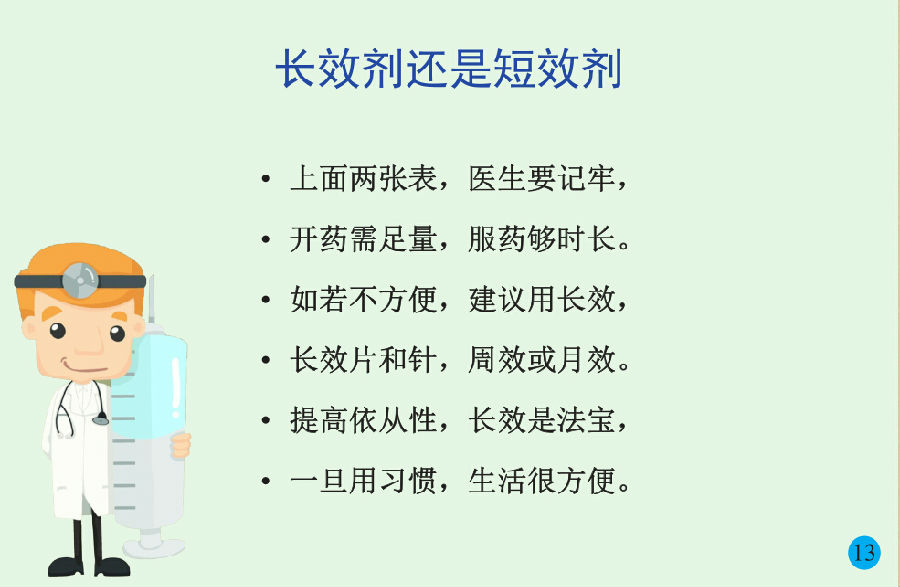 长效剂还是短效剂

• 上面两张表，医生要记牢，
• 开药需足量，服药够时长。
• 如若不方便，建议用长效，
• 长效片和针，周效或月效。
• 提高依从性，长效是法宝，
• 一旦用习惯，生活很方便。

13